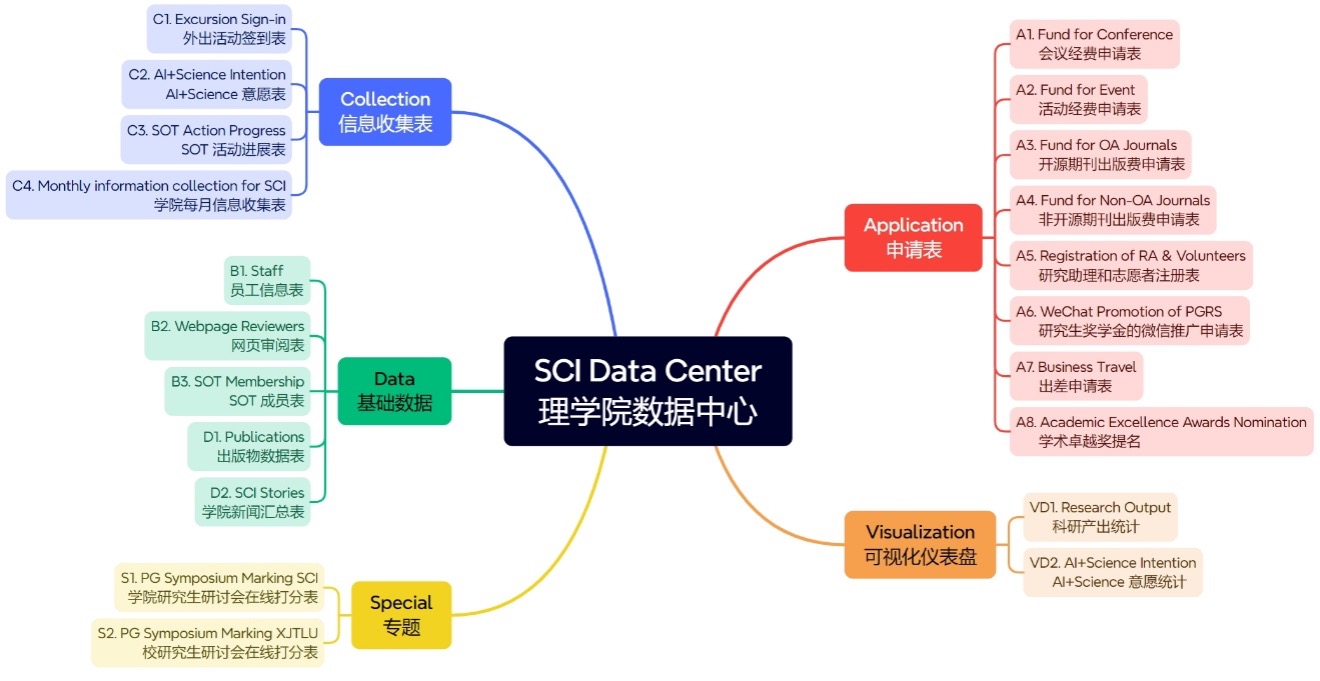 SCI Data Center
理学院数据中心

Collection
信息收集表

C1. Excursion Sign-in
外出活动签到表

C2. AI+Science Intention
AI+Science 意愿表

C3. SOT Action Progress
SOT 活动进展表

C4. Monthly information collection for SCI
学院每月信息收集表

Data
基础数据

B1. Staff
员工信息表

B2. Webpage Reviewers
网页审阅表

B3. SOT Membership
SOT 成员表

D1. Publications
出版物数据表

D2. SCI Stories
学院新闻汇总表

Special
专题

S1. PG Symposium Marking SCI
学院研究生研讨会在线打分表

S2. PG Symposium Marking XJTLU
校研究生研讨会在线打分表

Application
申请表

A1. Fund for Conference
会议经费申请表

A2. Fund for Event
活动经费申请表

A3. Fund for OA Journals
开源期刊出版费申请表

A4. Fund for Non-OA Journals
非开源期刊出版费申请表

A5. Registration of RA & Volunteers
研究助理和志愿者注册表

A6. WeChat Promotion of PGRS
研究生奖学金的微信推广申请表

A7. Business Travel
出差申请表

A8. Academic Excellence Awards Nomination
学术卓越奖提名

Visualization
可视化仪表盘

VD1. Research Output
科研产出统计

VD2. AI+Science Intention
AI+Science 意愿统计